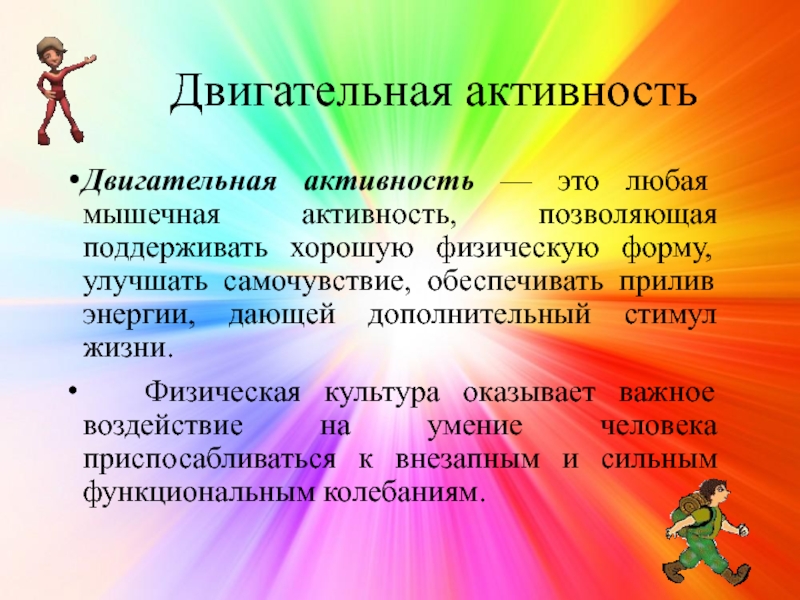 Двигательная активность

•Двигательная активность — это любая мышечная активность, позволяющая поддерживать хорошую физическую форму, улучшать самочувствие, обеспечивать прилив энергии, дающей дополнительный стимул жизни.

• Физическая культура оказывает важное воздействие на умение человека приспосабливаться к внезапным и сильным функциональным колебаниям.